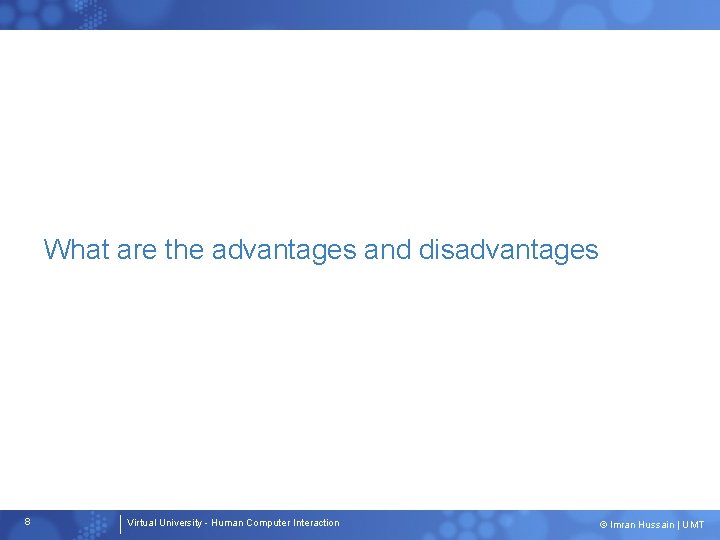 What are the advantages and disadvantages

8

Virtual University - Human Computer Interaction

© Imran Hussain | UMT